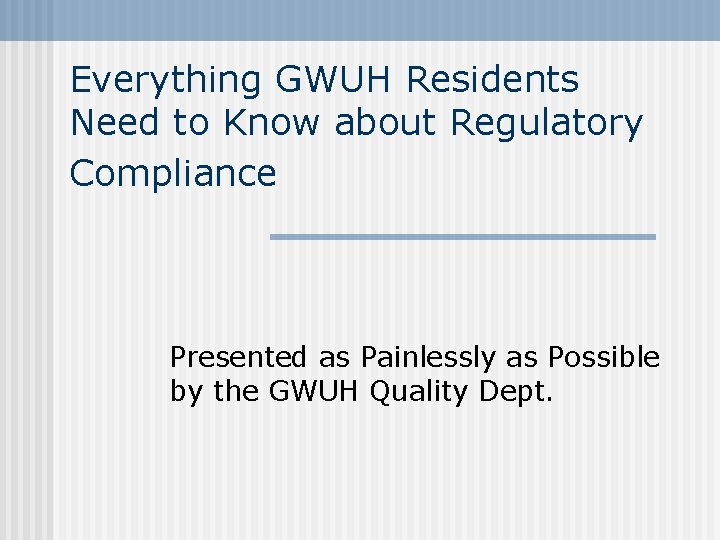 Everything GWUH Residents Need to Know about Regulatory Compliance

Presented as Painlessly as Possible by the GWUH Quality Dept.